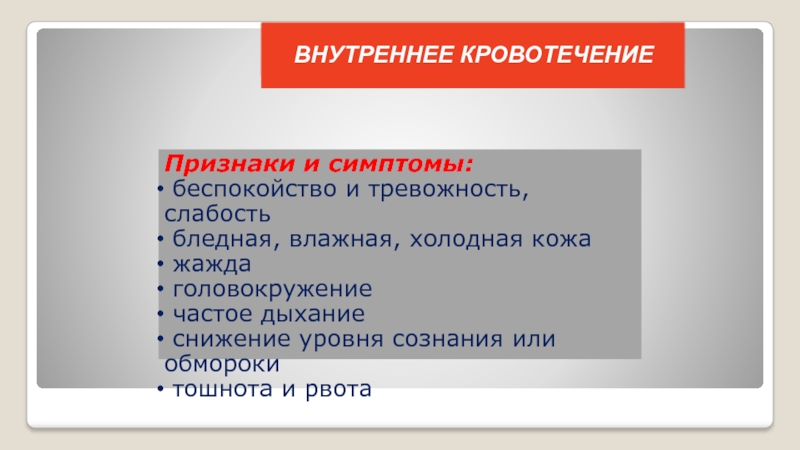 ВНУТРЕННЕЕ КРОВОТЕЧЕНИЕ

Признаки и симптомы:
• беспокойство и тревожность, слабость
• бледная, влажная, холодная кожа
• жажда
• головокружение
• частое дыхание
• снижение уровня сознания или обмороки
• тошнота и рвота